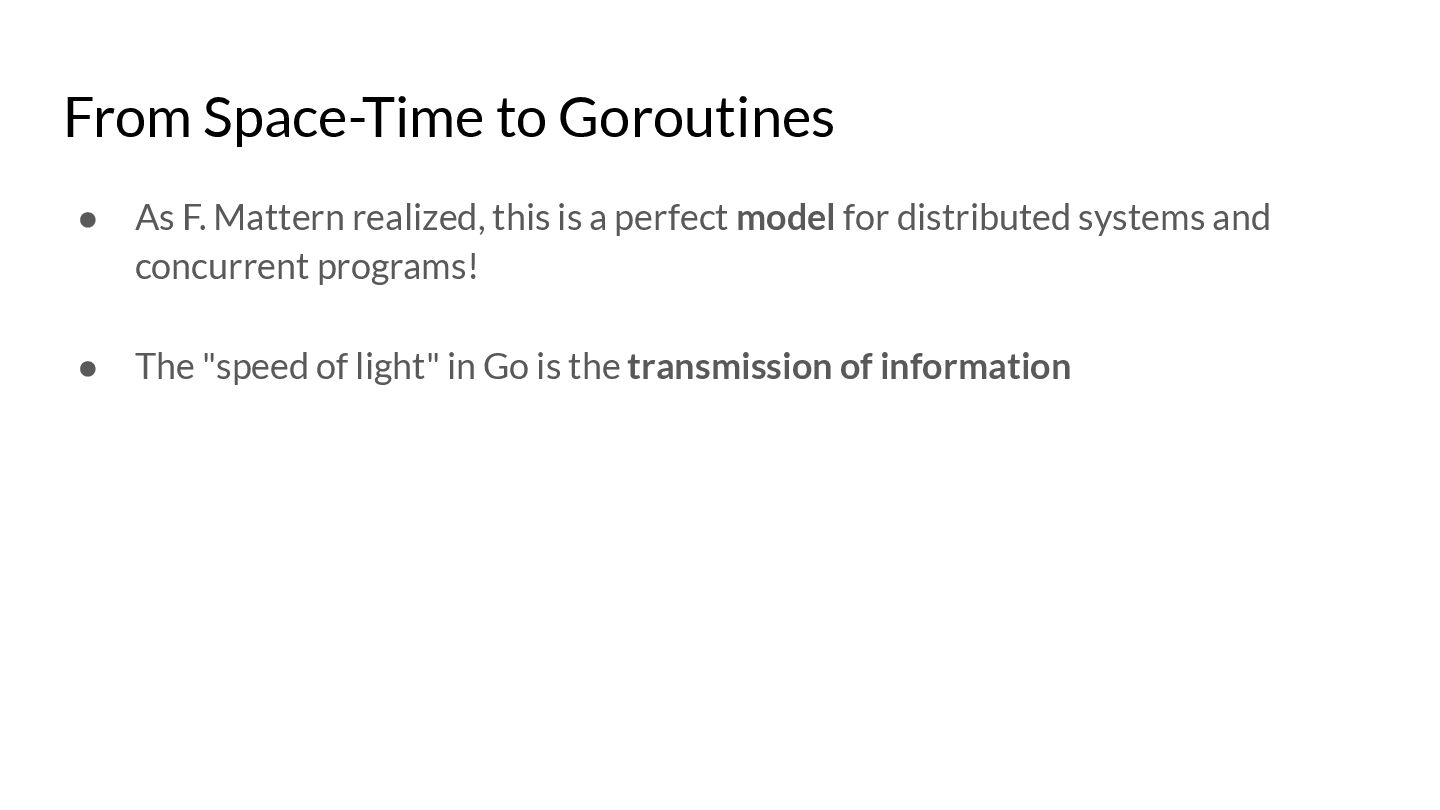 From Space-Time to Goroutines

● As F. Mattern realized, this is a perfect model for distributed systems and concurrent programs!

● The "speed of light" in Go is the transmission of information